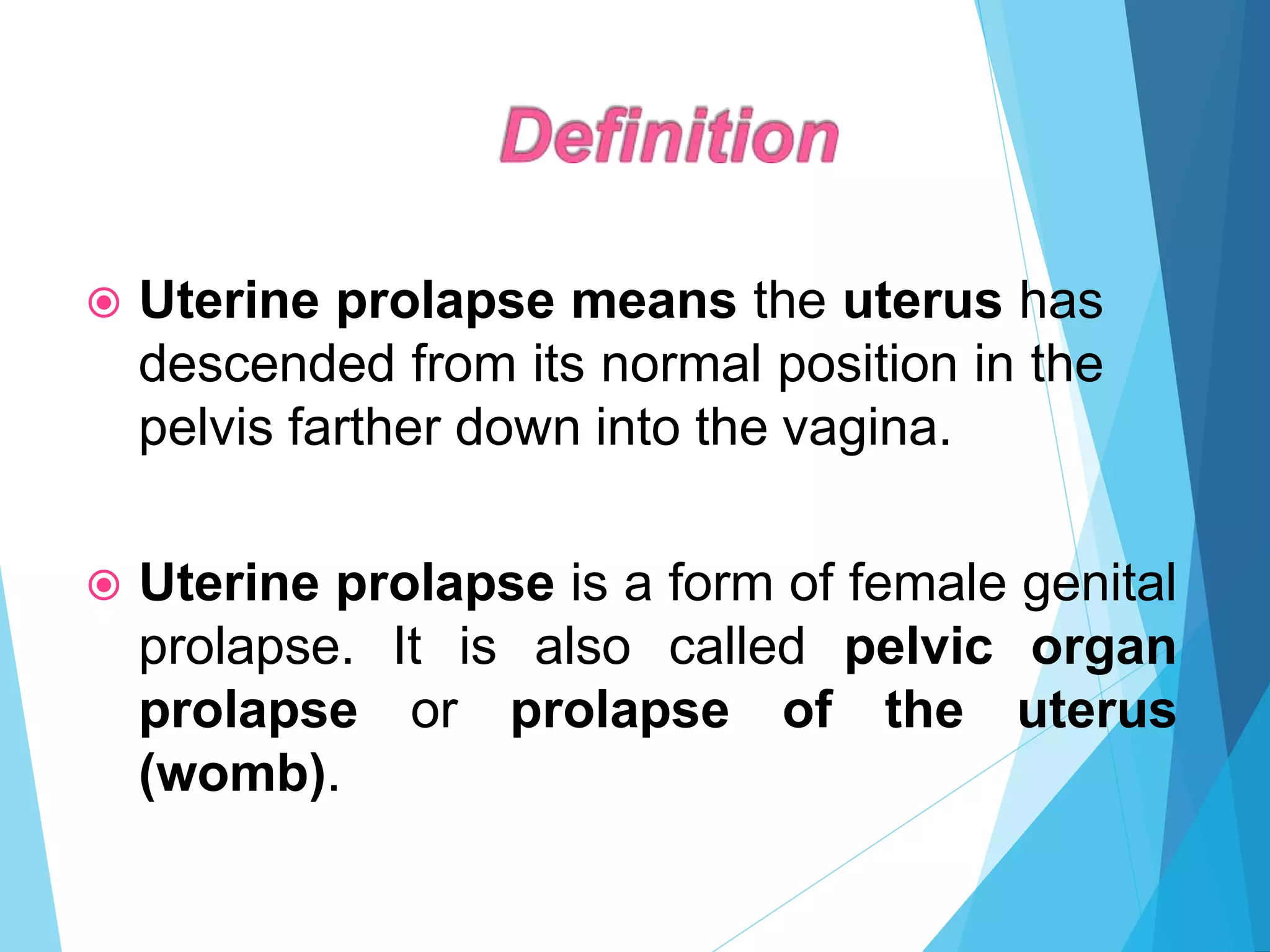 Definition

Uterine prolapse means the uterus has descended from its normal position in the pelvis farther down into the vagina.

Uterine prolapse is a form of female genital prolapse. It is also called pelvic organ prolapse or prolapse of the uterus (womb).